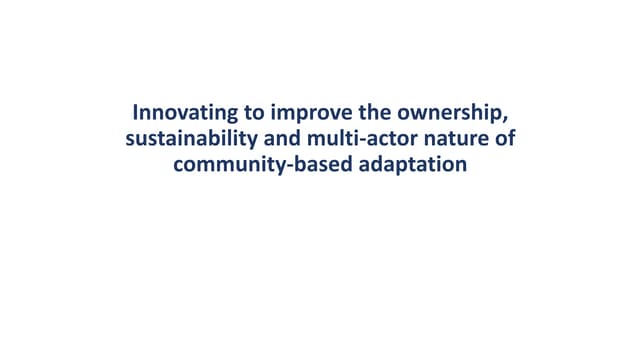 Innovating to improve the ownership, sustainability and multi-actor nature of community-based adaptation